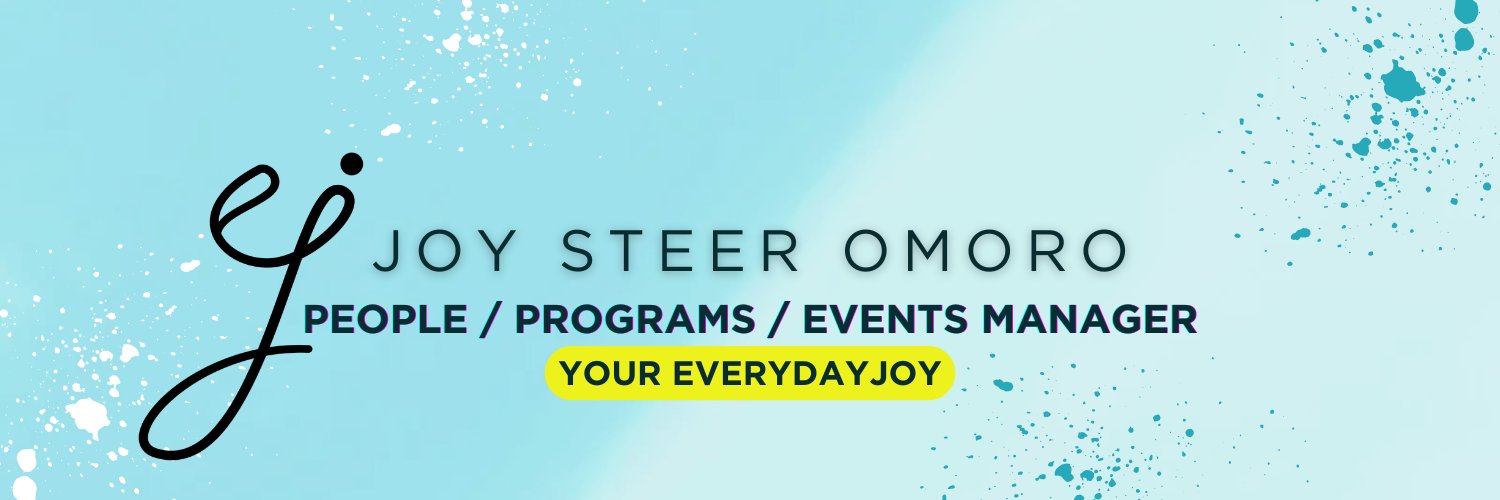 ej

JOY STEER OMORO

PEOPLE / PROGRAMS / EVENTS MANAGER

YOUR EVERYDAYJOY